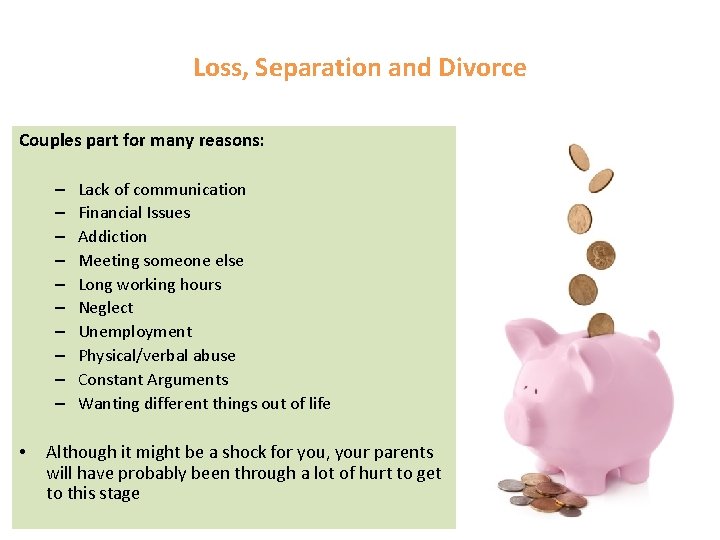 Loss, Separation and Divorce

Couples part for many reasons:

– Lack of communication
– Financial Issues
– Addiction
– Meeting someone else
– Long working hours
– Neglect
– Unemployment
– Physical/verbal abuse
– Constant Arguments
– Wanting different things out of life

• Although it might be a shock for you, your parents will have probably been through a lot of hurt to get to this stage